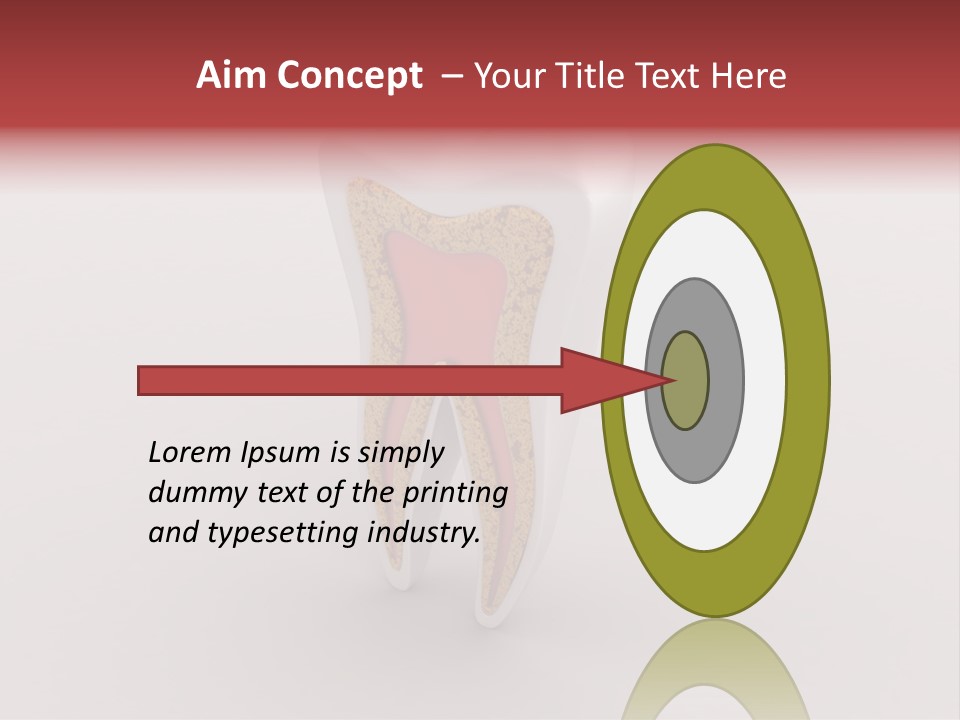 Aim Concept – Your Title Text Here

Lorem Ipsum is simply dummy text of the printing and typesetting industry.